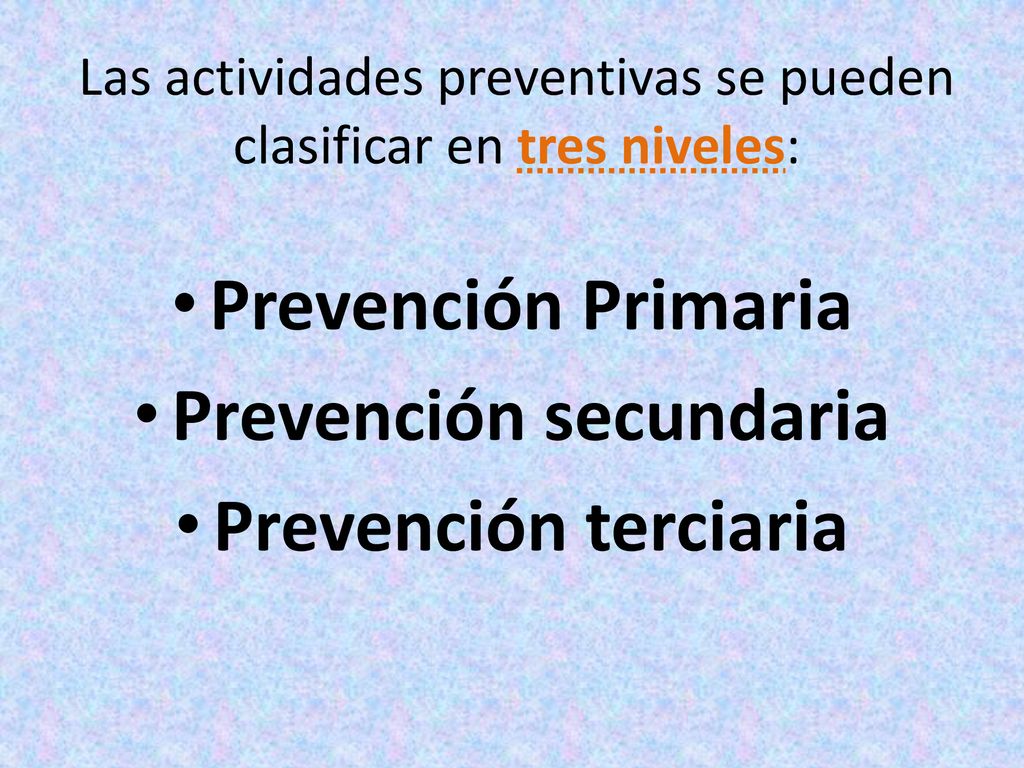 Las actividades preventivas se pueden clasificar en tres niveles:

• Prevención Primaria
• Prevención secundaria
• Prevención terciaria